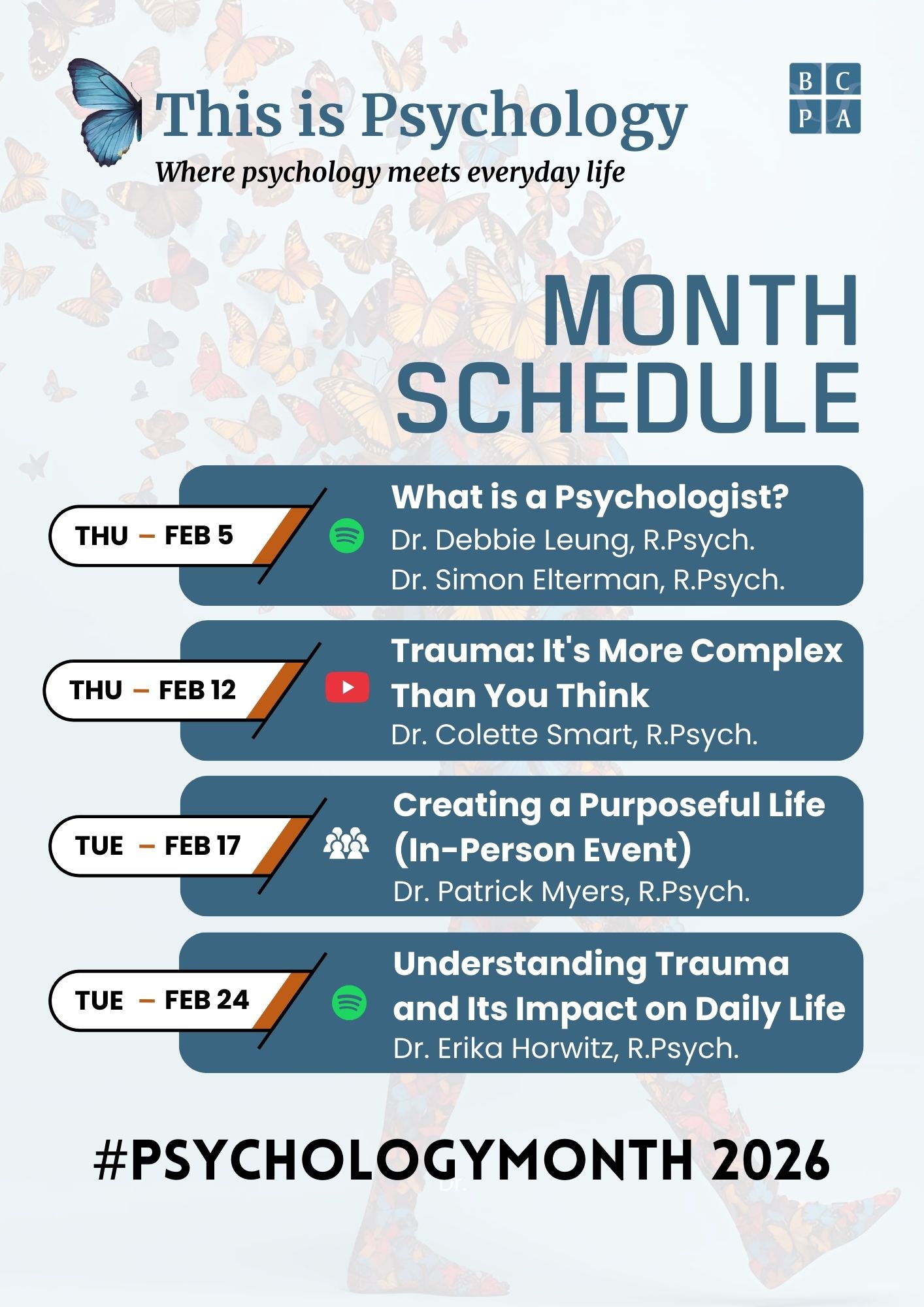 This is Psychology
Where psychology meets everyday life

B C
P A

MONTH
SCHEDULE

THU – FEB 5
What is a Psychologist?
Dr. Debbie Leung, R.Psych.
Dr. Simon Elterman, R.Psych.

THU – FEB 12
Trauma: It's More Complex Than You Think
Dr. Colette Smart, R.Psych.

TUE – FEB 17
Creating a Purposeful Life (In-Person Event)
Dr. Patrick Myers, R.Psych.

TUE – FEB 24
Understanding Trauma and Its Impact on Daily Life
Dr. Erika Horwitz, R.Psych.

#PSYCHOLOGYMONTH 2026

Dr.